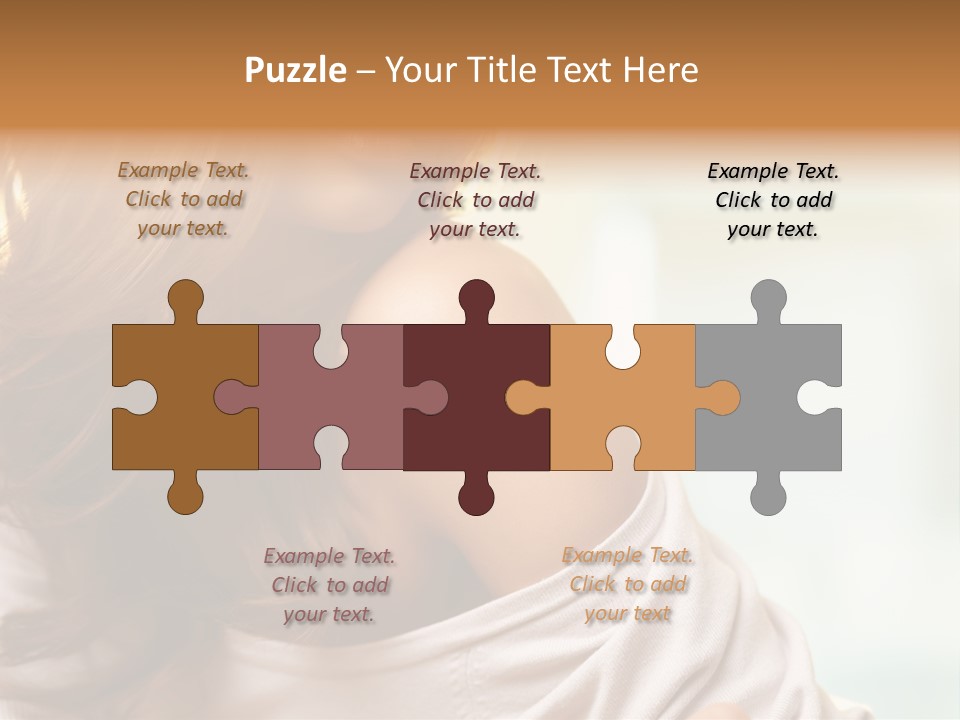 Puzzle – Your Title Text Here

Example Text. Click to add your text.

Example Text. Click to add your text.

Example Text. Click to add your text.

Example Text. Click to add your text.

Example Text. Click to add your text